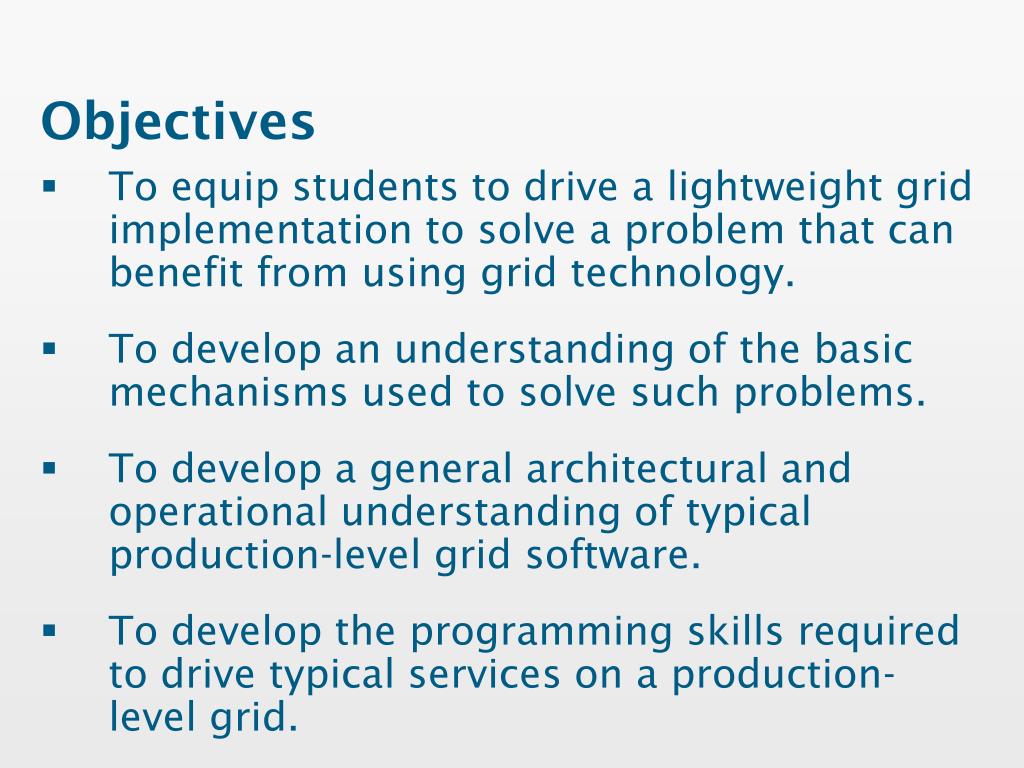 Objectives

▪ To equip students to drive a lightweight grid implementation to solve a problem that can benefit from using grid technology.

▪ To develop an understanding of the basic mechanisms used to solve such problems.

▪ To develop a general architectural and operational understanding of typical production-level grid software.

▪ To develop the programming skills required to drive typical services on a production-level grid.